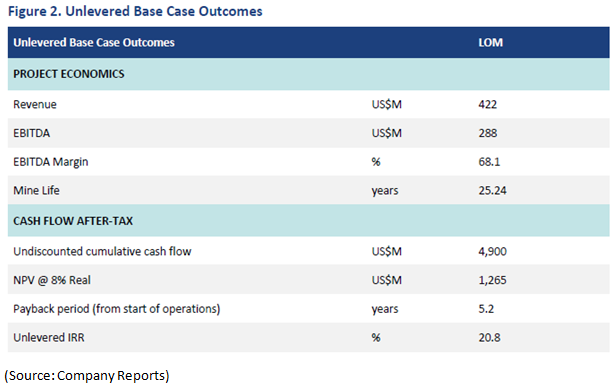 Figure 2. Unlevered Base Case Outcomes

| Unlevered Base Case Outcomes | | LOM |
|---|---|---|
| PROJECT ECONOMICS | | |
| Revenue | US$M | 422 |
| EBITDA | US$M | 288 |
| EBITDA Margin | % | 68.1 |
| Mine Life | years | 25.24 |
| CASH FLOW AFTER-TAX | | |
| Undiscounted cumulative cash flow | US$M | 4,900 |
| NPV @ 8% Real | US$M | 1,265 |
| Payback period (from start of operations) | years | 5.2 |
| Unlevered IRR | % | 20.8 |

(Source: Company Reports)